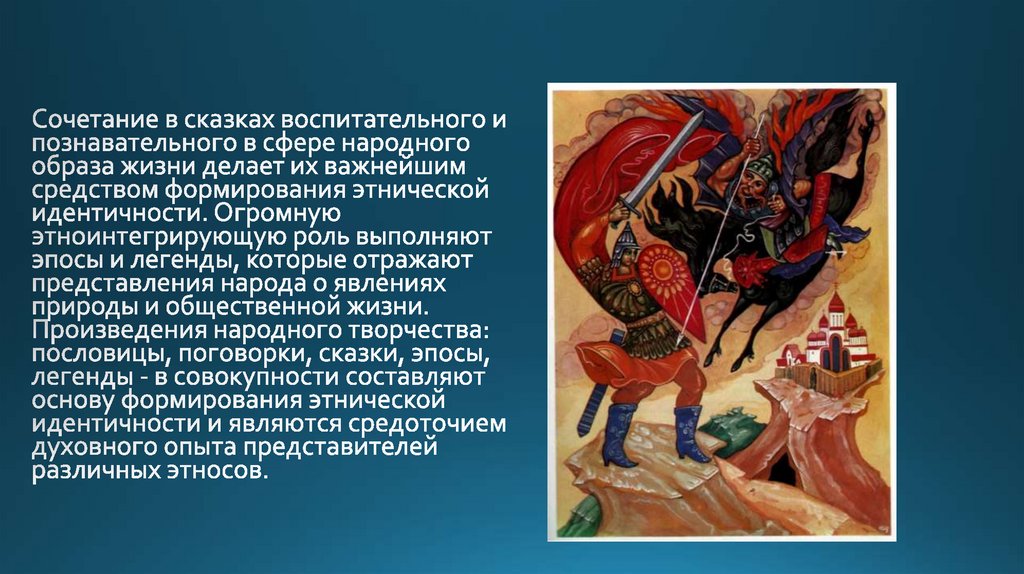 Сочетание в сказках воспитательного и познавательного в сфере народного образа жизни делает их важнейшим средством формирования этнической идентичности. Огромную этноинтегрирующую роль выполняют эпосы и легенды, которые отражают представления народа о явлениях природы и общественной жизни. Произведения народного творчества: пословицы, поговорки, сказки, эпосы, легенды - в совокупности составляют основу формирования этнической идентичности и являются средоточием духовного опыта представителей различных этносов.